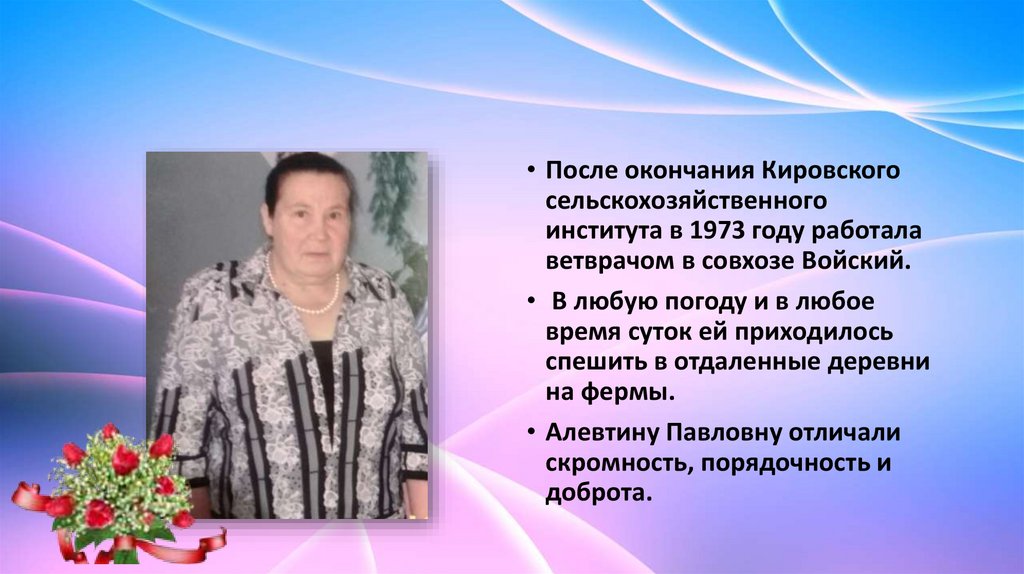 • После окончания Кировского сельскохозяйственного института в 1973 году работала ветврачом в совхозе Войский.

• В любую погоду и в любое время суток ей приходилось спешить в отдаленные деревни на фермы.

• Алевтину Павловну отличали скромность, порядочность и доброта.